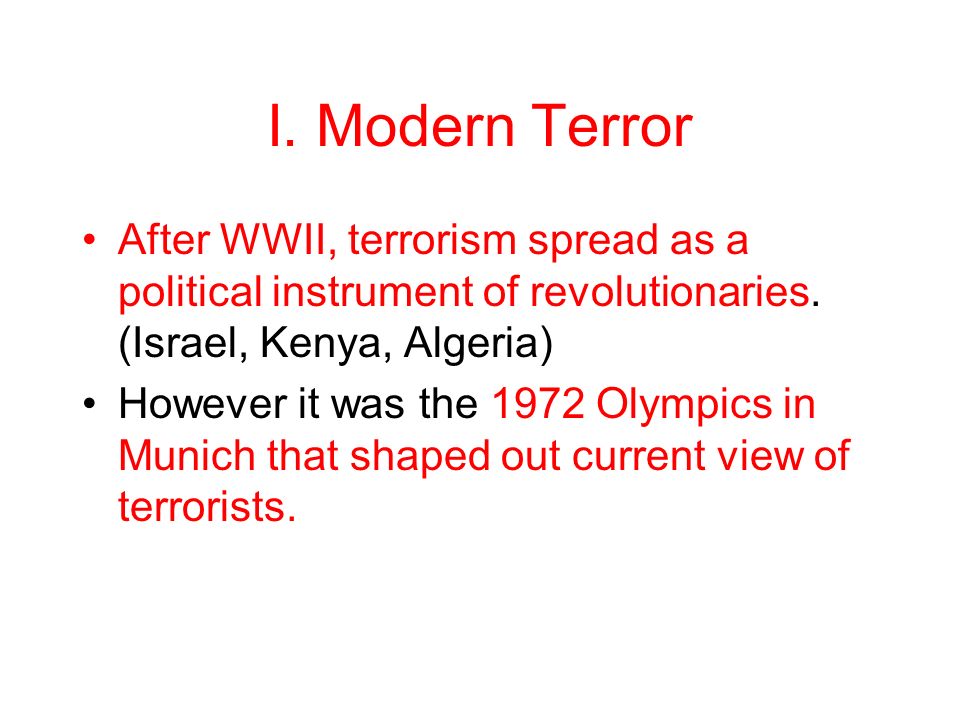 I. Modern Terror

• After WWII, terrorism spread as a political instrument of revolutionaries. (Israel, Kenya, Algeria)

• However it was the 1972 Olympics in Munich that shaped out current view of terrorists.